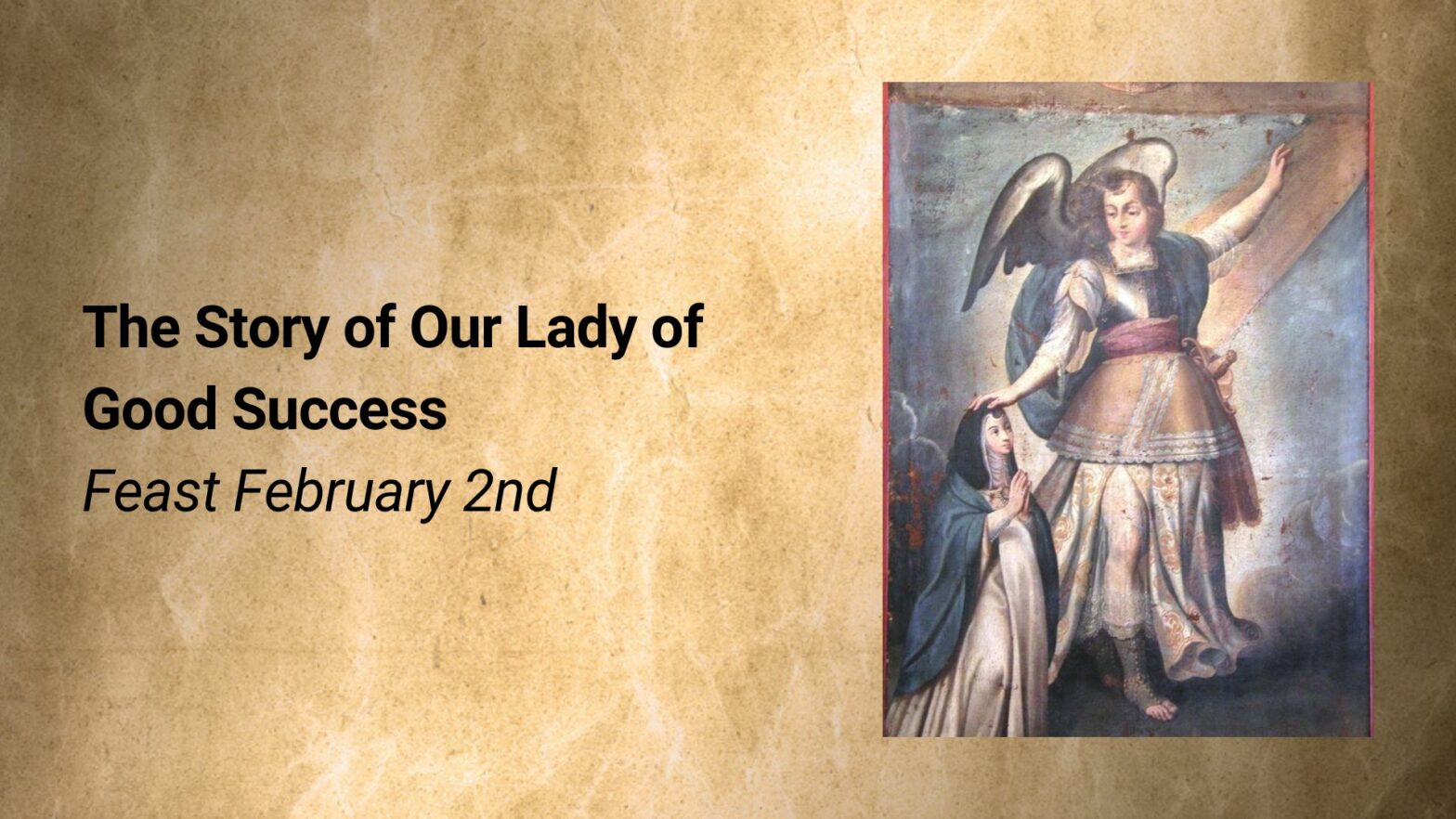 The Story of Our Lady of Good Success

Feast February 2nd